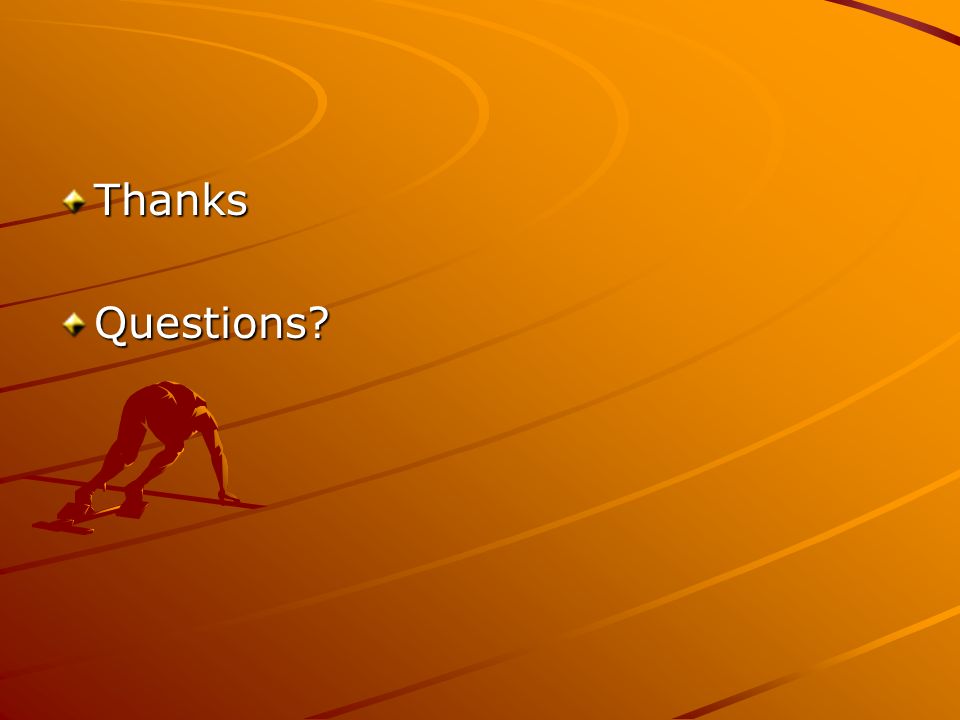 Thanks

Questions?